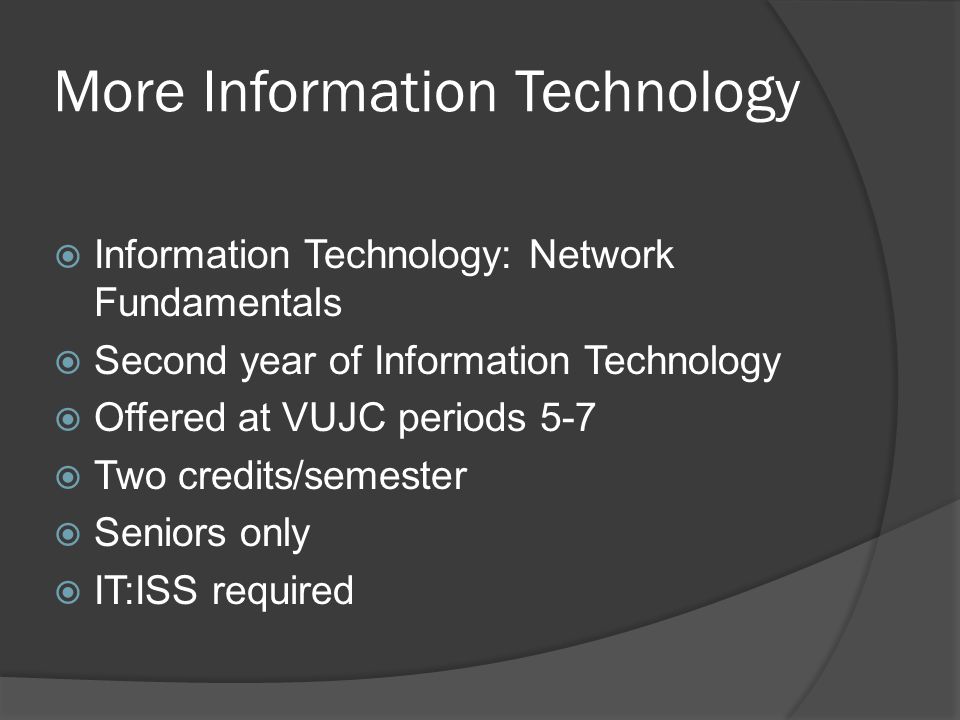 More Information Technology

Information Technology: Network Fundamentals
Second year of Information Technology
Offered at VUJC periods 5-7
Two credits/semester
Seniors only
IT:ISS required